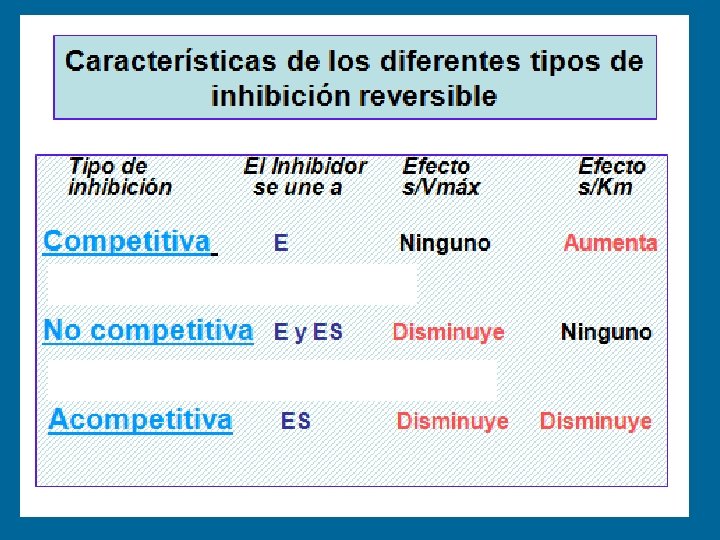 Características de los diferentes tipos de inhibición reversible

| Tipo de inhibición | El Inhibidor se une a | Efecto s/Vmáx | Efecto s/Km |
|---|---|---|---|
| Competitiva | E | Ninguno | Aumenta |
| No competitiva | E y ES | Disminuye | Ninguno |
| Acompetitiva | ES | Disminuye | Disminuye |